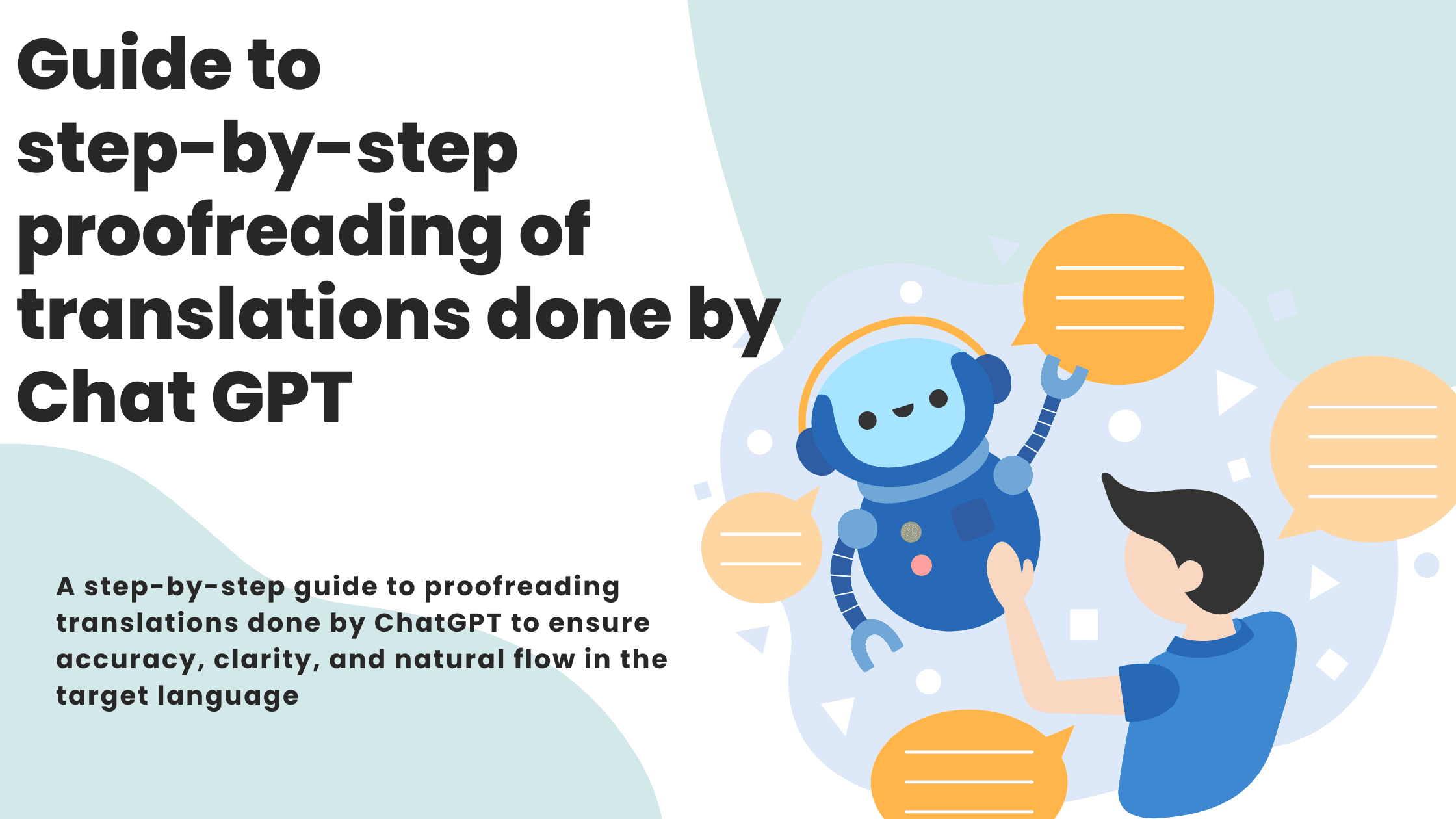 Guide to step-by-step proofreading of translations done by Chat GPT

A step-by-step guide to proofreading translations done by ChatGPT to ensure accuracy, clarity, and natural flow in the target language